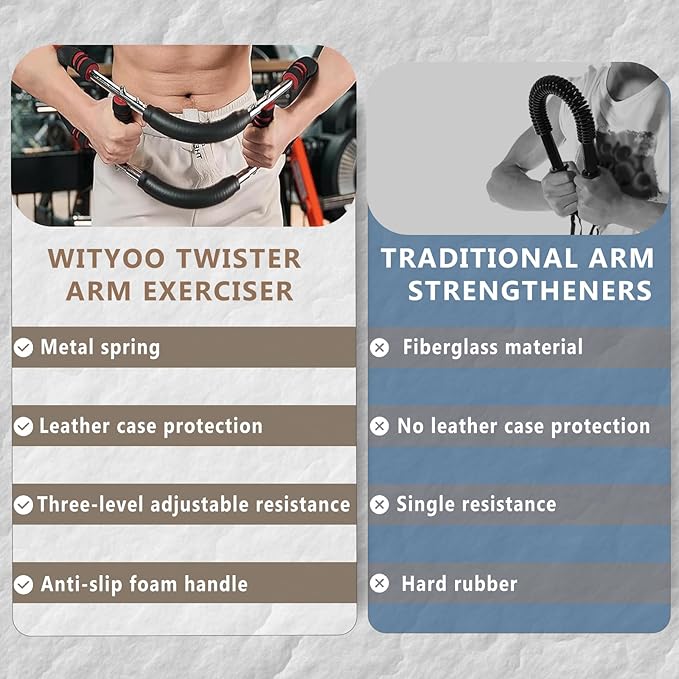 WITYOO TWISTER ARM EXERCISER

Metal spring

Leather case protection

Three-level adjustable resistance

Anti-slip foam handle

TRADITIONAL ARM STRENGTHENERS

Fiberglass material

No leather case protection

Single resistance

Hard rubber